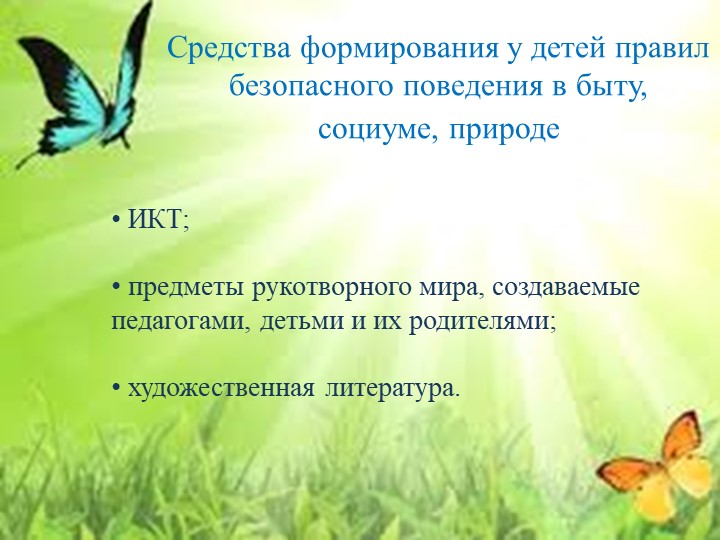 Средства формирования у детей правил безопасного поведения в быту, социуме, природе

• ИКТ;

• предметы рукотворного мира, создаваемые педагогами, детьми и их родителями;

• художественная литература.